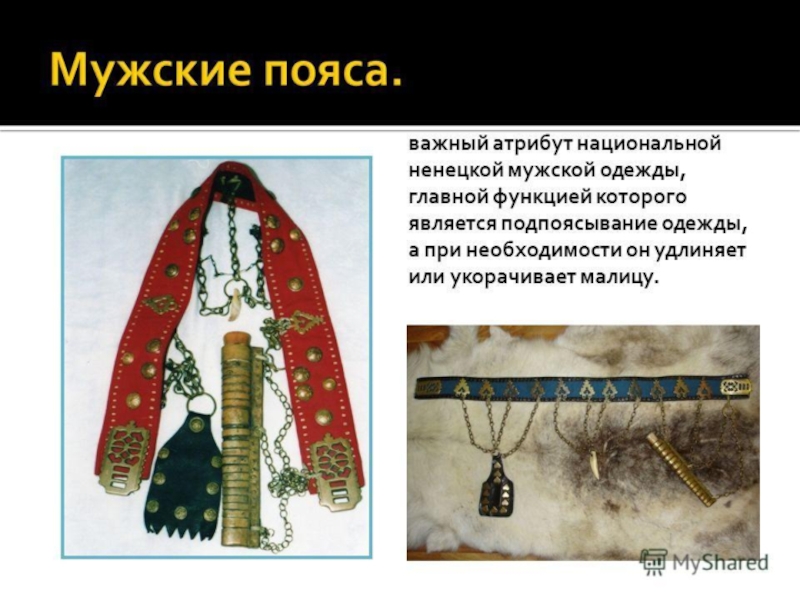 Мужские пояса.

важный атрибут национальной ненецкой мужской одежды, главной функцией которого является подпоясывание одежды, а при необходимости он удлиняет или укорачивает малицу.

MyShared